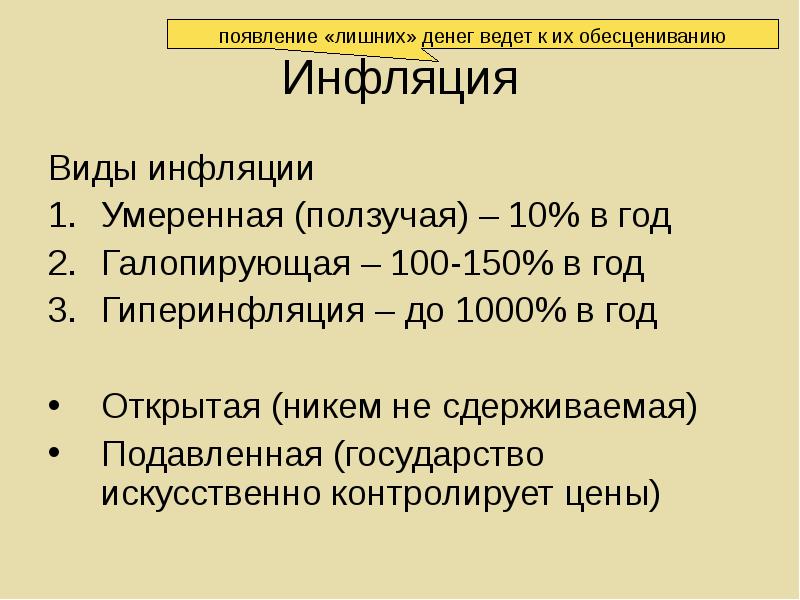 появление «лишних» денег ведет к их обесцениванию

Инфляция

Виды инфляции

1. Умеренная (ползучая) – 10% в год
2. Галопирующая – 100-150% в год
3. Гиперинфляция – до 1000% в год

• Открытая (никем не сдерживаемая)
• Подавленная (государство искусственно контролирует цены)